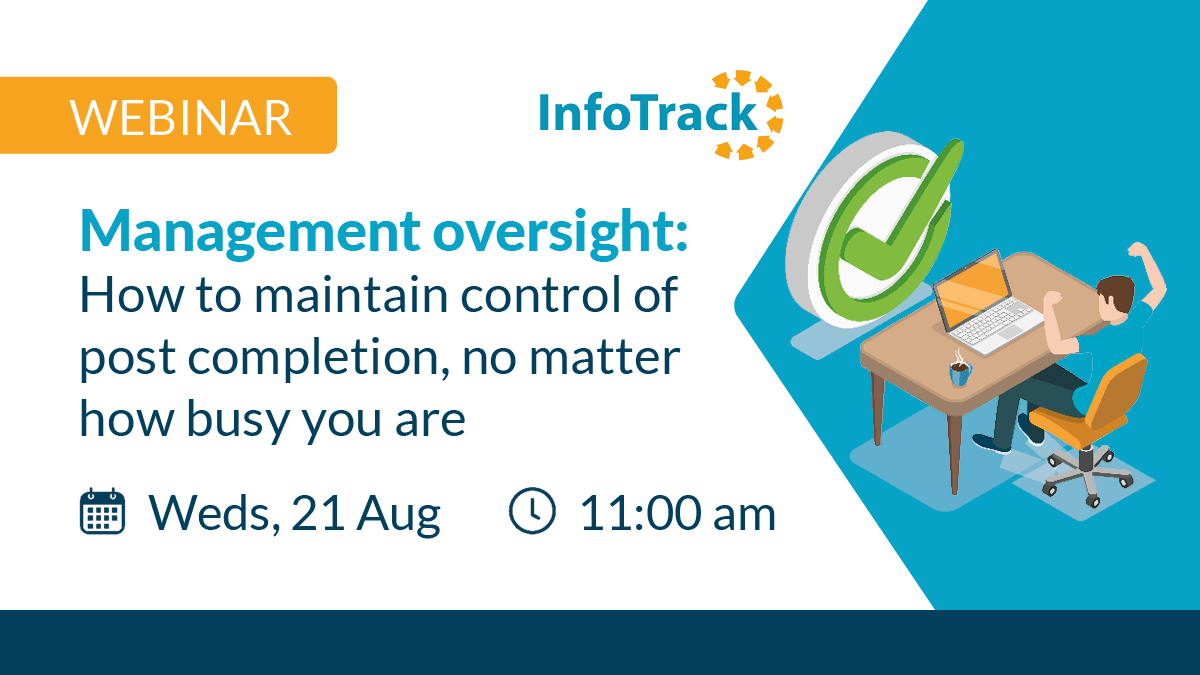 WEBINAR

InfoTrack

Management oversight:
How to maintain control of post completion, no matter how busy you are

Weds, 21 Aug 11:00 am